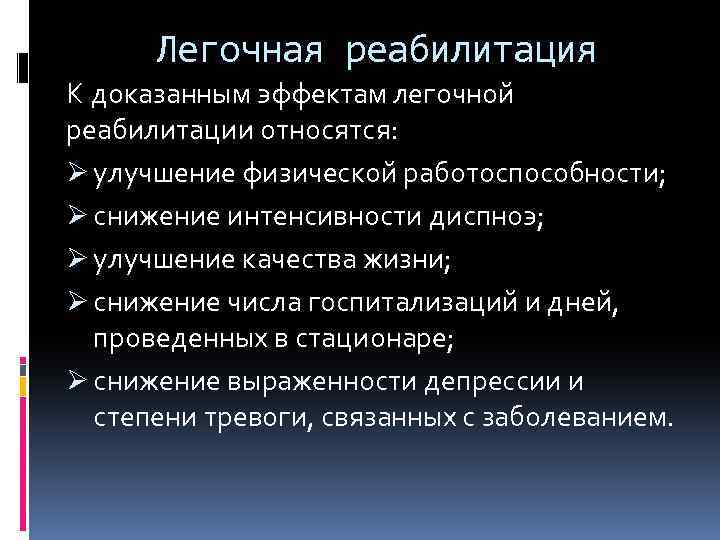 Легочная реабилитация

К доказанным эффектам легочной реабилитации относятся:

➢ улучшение физической работоспособности;
➢ снижение интенсивности диспноэ;
➢ улучшение качества жизни;
➢ снижение числа госпитализаций и дней, проведенных в стационаре;
➢ снижение выраженности депрессии и степени тревоги, связанных с заболеванием.